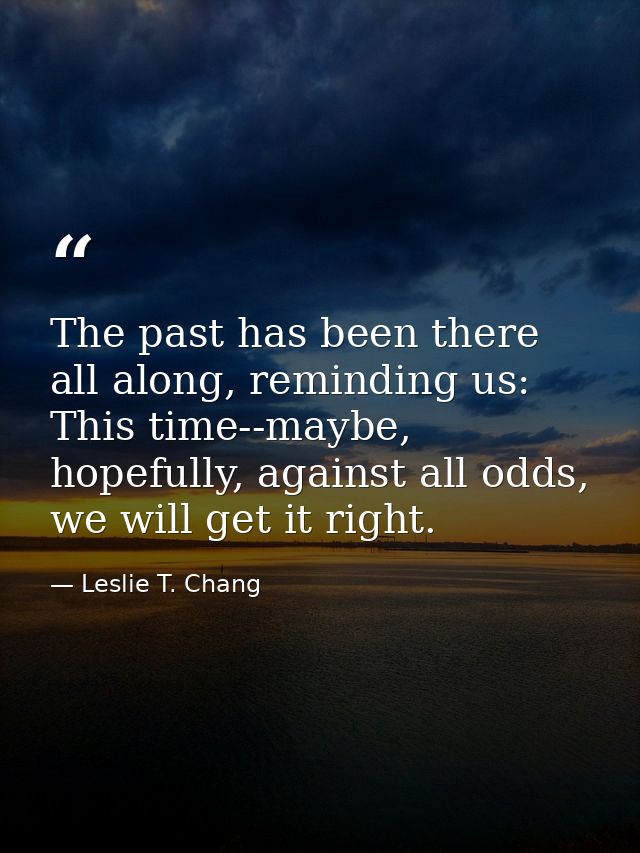 “

The past has been there all along, reminding us: This time--maybe, hopefully, against all odds, we will get it right.

— Leslie T. Chang